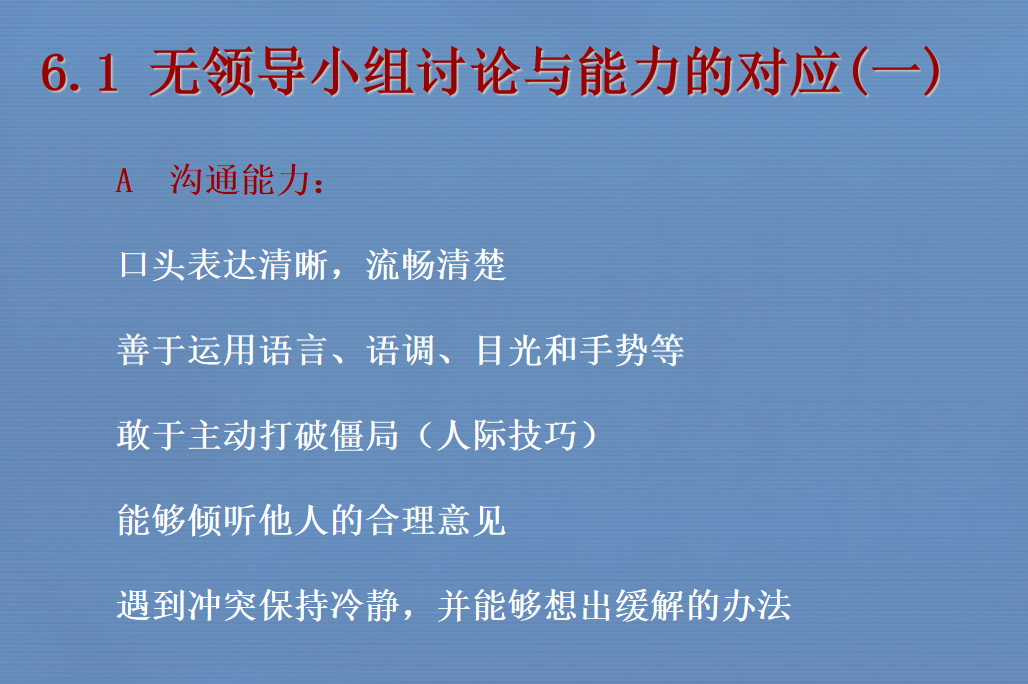 6.1 无领导小组讨论与能力的对应(一)

A 沟通能力：

口头表达清晰，流畅清楚

善于运用语言、语调、目光和手势等

敢于主动打破僵局（人际技巧）

能够倾听他人的合理意见

遇到冲突保持冷静，并能够想出缓解的办法